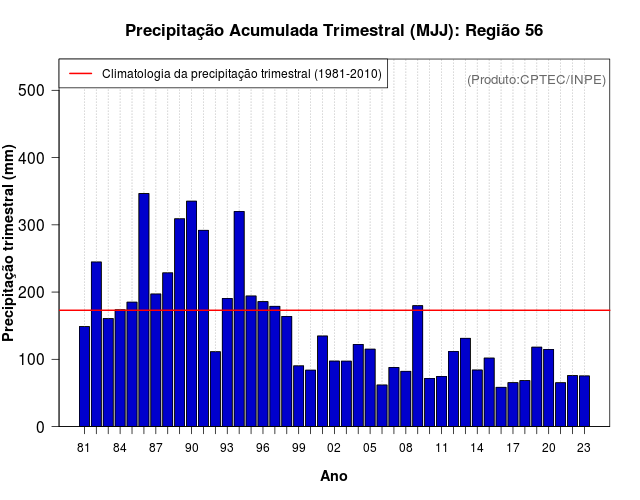 Precipitação Acumulada Trimestral (MJJ): Região 56

Climatologia da precipitação trimestral (1981-2010)

(Produto:CPTEC/INPE)

Precipitação trimestral (mm)

500
400
300
200
100
0

81 84 87 90 93 96 99 02 05 08 11 14 17 20 23

Ano